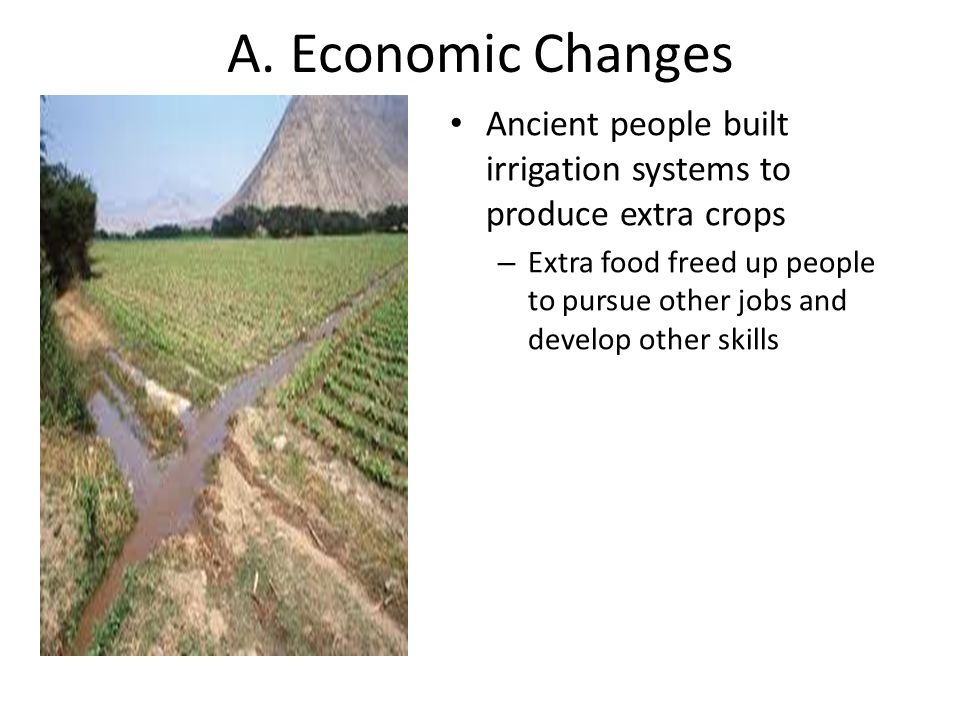 A. Economic Changes

• Ancient people built irrigation systems to produce extra crops

– Extra food freed up people to pursue other jobs and develop other skills